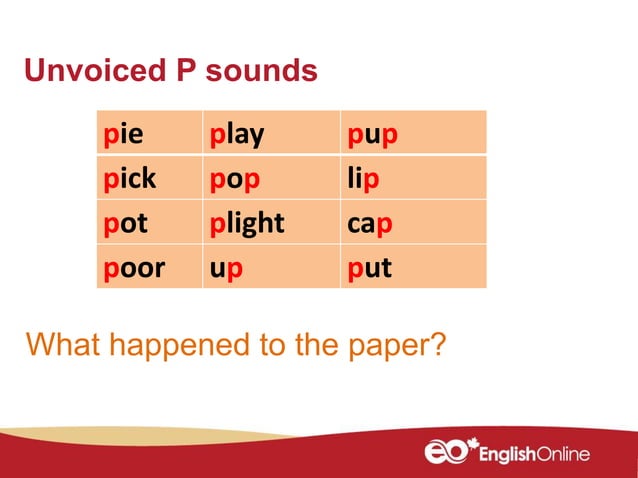 Unvoiced P sounds

| pie | play | pup |
|---|---|---|
| pick | pop | lip |
| pot | plight | cap |
| poor | up | put |

What happened to the paper?

eo EnglishOnline